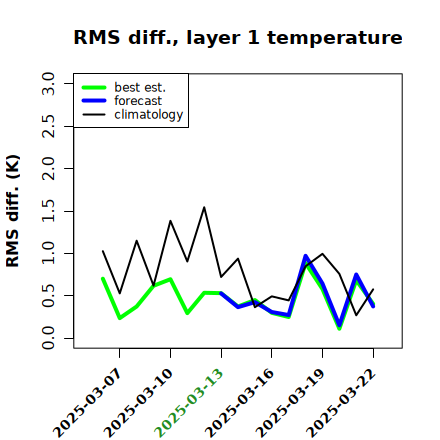 RMS diff., layer 1 temperature

best est.
forecast
climatology

RMS diff. (K)

3.0
2.5
2.0
1.5
1.0
0.5
0.0

2025-03-07
2025-03-10
2025-03-13
2025-03-16
2025-03-19
2025-03-22